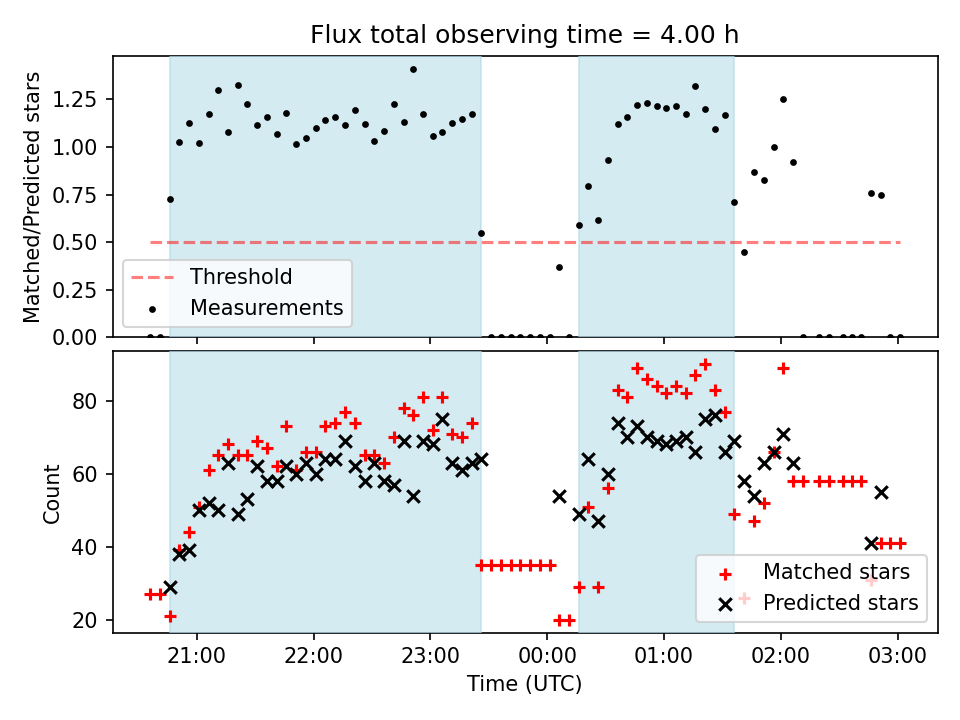 Flux total observing time = 4.00 h

Matched/Predicted stars

1.25
1.00
0.75
0.50
0.25
0.00

Threshold
Measurements

Count

80
60
40
20

Matched stars
Predicted stars

21:00 22:00 23:00 00:00 01:00 02:00 03:00

Time (UTC)